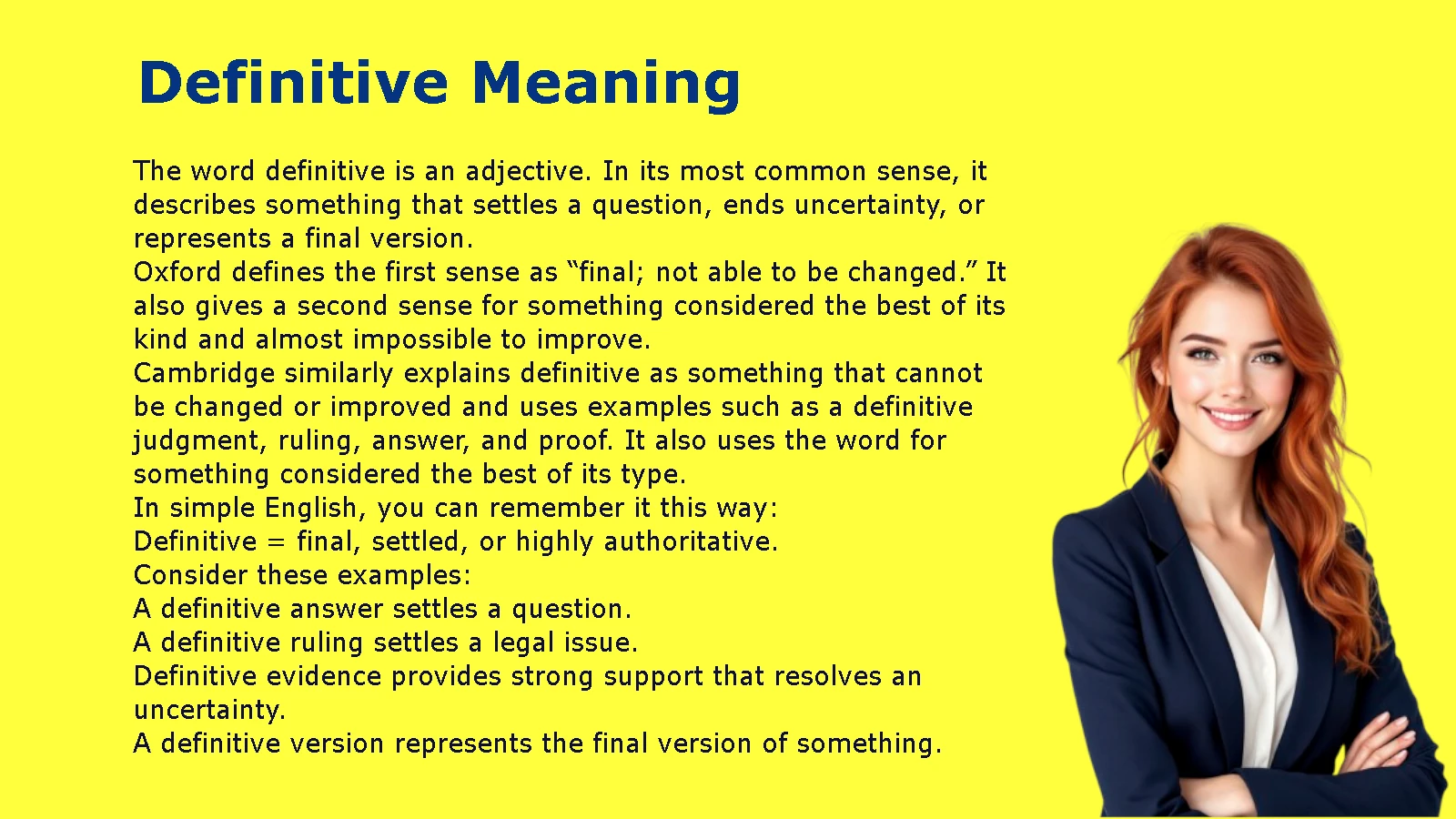 Definitive Meaning

The word definitive is an adjective. In its most common sense, it describes something that settles a question, ends uncertainty, or represents a final version.

Oxford defines the first sense as “final; not able to be changed.” It also gives a second sense for something considered the best of its kind and almost impossible to improve.

Cambridge similarly explains definitive as something that cannot be changed or improved and uses examples such as a definitive judgment, ruling, answer, and proof. It also uses the word for something considered the best of its type.

In simple English, you can remember it this way:

Definitive = final, settled, or highly authoritative.

Consider these examples:

A definitive answer settles a question.

A definitive ruling settles a legal issue.

Definitive evidence provides strong support that resolves an uncertainty.

A definitive version represents the final version of something.